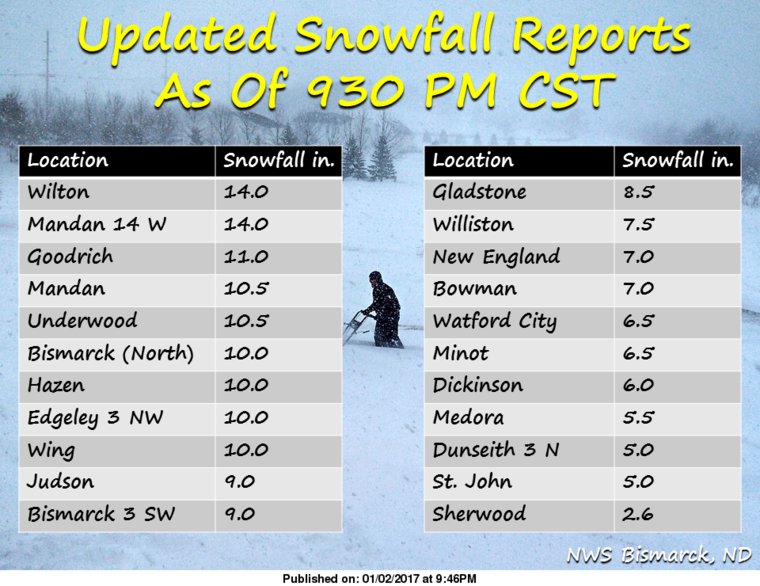 Updated Snowfall Reports
As Of 930 PM CST

| Location | Snowfall in. |
|---|---|
| Wilton | 14.0 |
| Mandan 14 W | 14.0 |
| Goodrich | 11.0 |
| Mandan | 10.5 |
| Underwood | 10.5 |
| Bismarck (North) | 10.0 |
| Hazen | 10.0 |
| Edgeley 3 NW | 10.0 |
| Wing | 10.0 |
| Judson | 9.0 |
| Bismarck 3 SW | 9.0 |

| Location | Snowfall in. |
|---|---|
| Gladstone | 8.5 |
| Williston | 7.5 |
| New England | 7.0 |
| Bowman | 7.0 |
| Watford City | 6.5 |
| Minot | 6.5 |
| Dickinson | 6.0 |
| Medora | 5.5 |
| Dunseith 3 N | 5.0 |
| St. John | 5.0 |
| Sherwood | 2.6 |

NWS Bismarck, ND

Published on: 01/02/2017 at 9:46PM